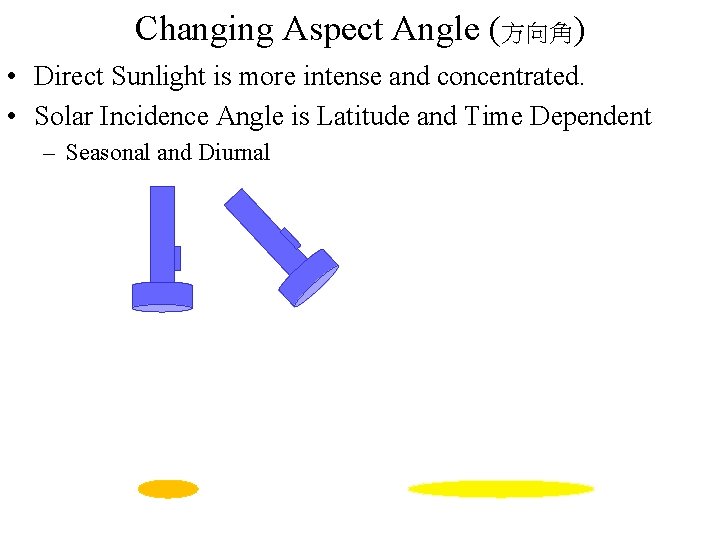 Changing Aspect Angle (方向角)

• Direct Sunlight is more intense and concentrated.
• Solar Incidence Angle is Latitude and Time Dependent
- Seasonal and Diurnal